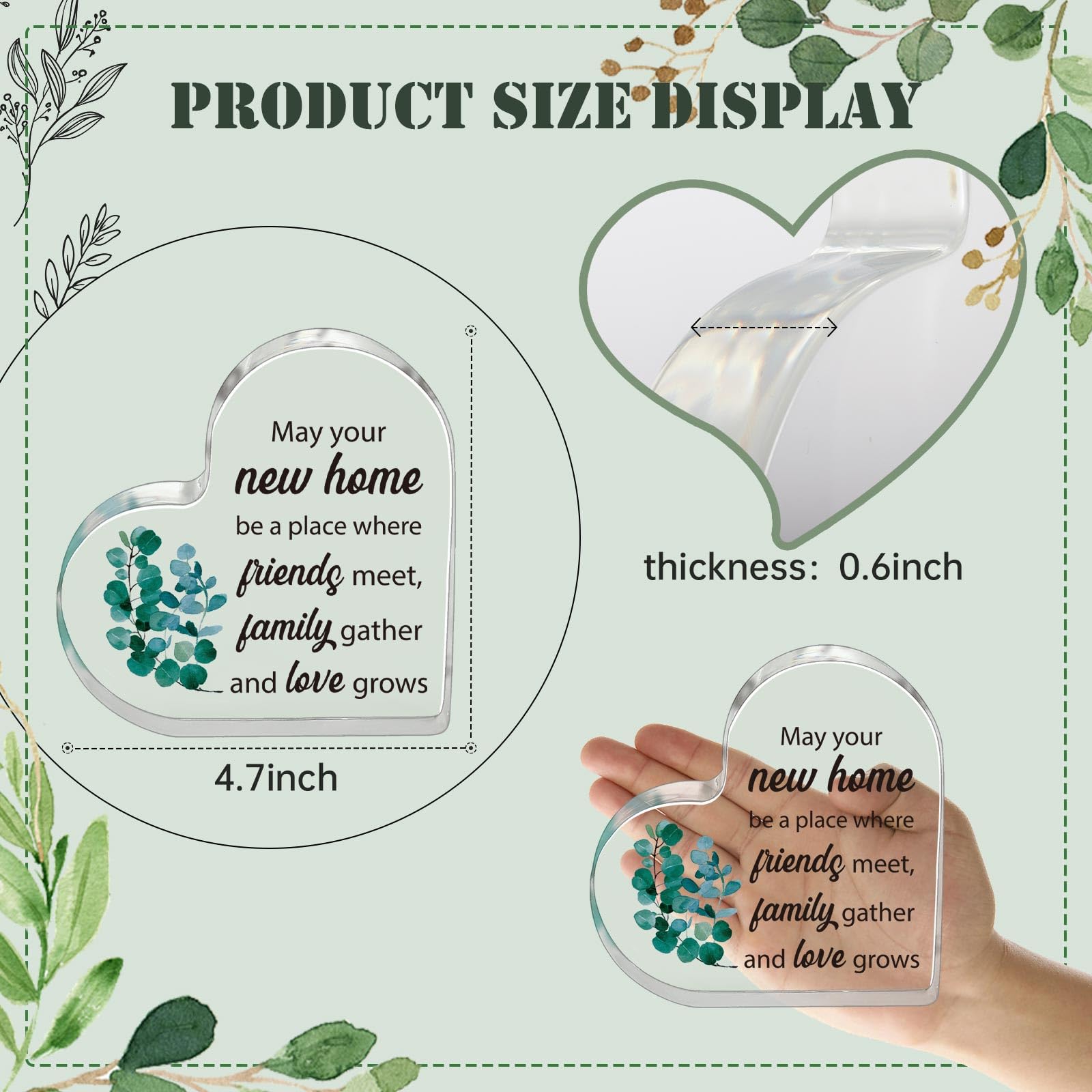 PRODUCT SIZE DISPLAY

May your
new home
be a place where
friends meet,
family gather
and love grows

4.7inch

thickness: 0.6inch

May your
new home
be a place where
friends meet,
family gather
and love grows